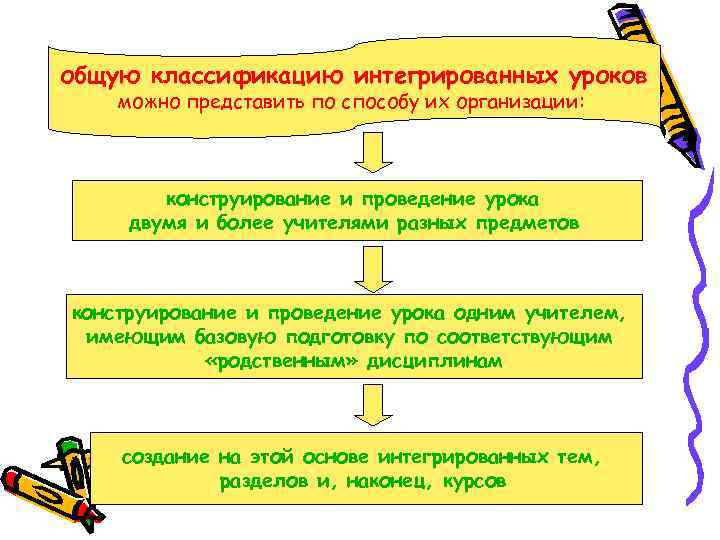 общую классификацию интегрированных уроков можно представить по способу их организации:

конструирование и проведение урока двумя и более учителями разных предметов

конструирование и проведение урока одним учителем, имеющим базовую подготовку по соответствующим «родственным» дисциплинам

создание на этой основе интегрированных тем, разделов и, наконец, курсов